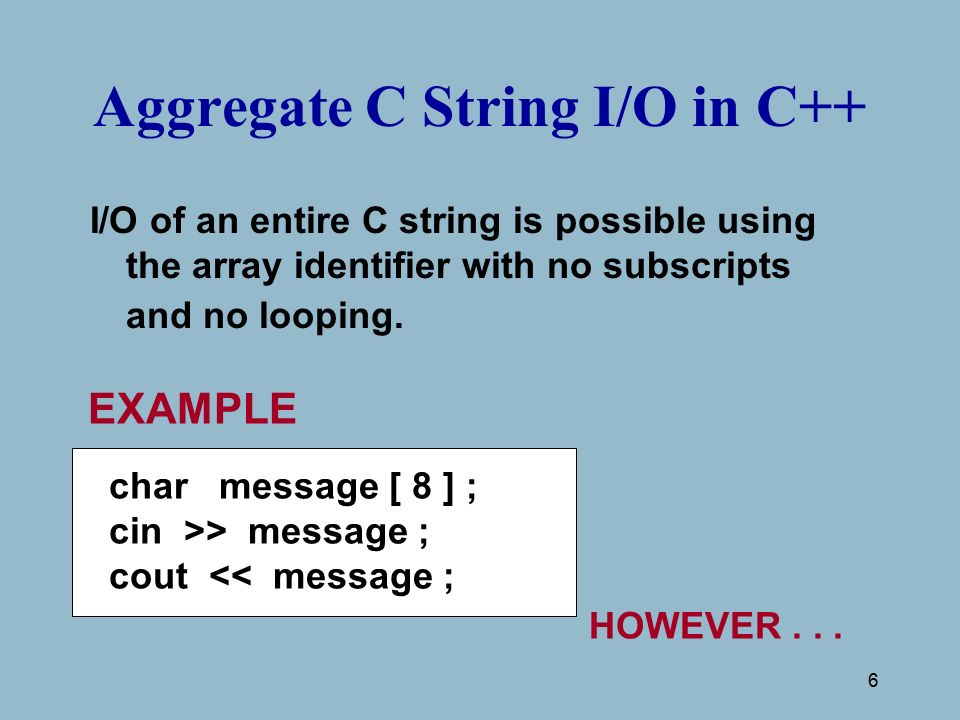 Aggregate C String I/O in C++

I/O of an entire C string is possible using the array identifier with no subscripts and no looping.

EXAMPLE

char message [ 8 ] ;
cin >> message ;
cout << message ;

HOWEVER . . .

6